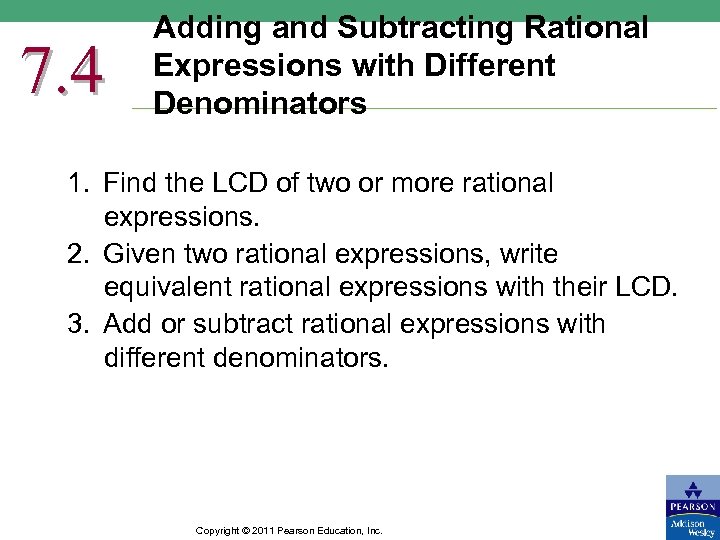 7.4

Adding and Subtracting Rational Expressions with Different Denominators

1. Find the LCD of two or more rational expressions.
2. Given two rational expressions, write equivalent rational expressions with their LCD.
3. Add or subtract rational expressions with different denominators.

Copyright © 2011 Pearson Education, Inc.

PEARSON
Addison Wesley